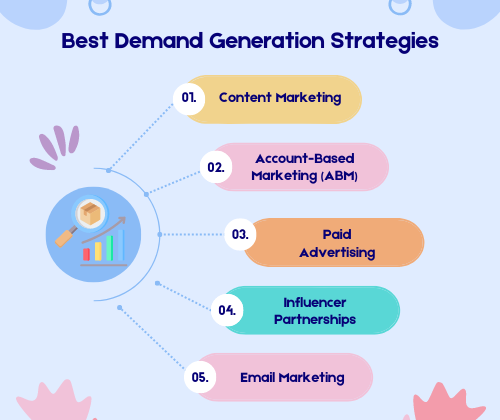 Best Demand Generation Strategies

01. Content Marketing

02. Account-Based Marketing (ABM)

03. Paid Advertising

04. Influencer Partnerships

05. Email Marketing